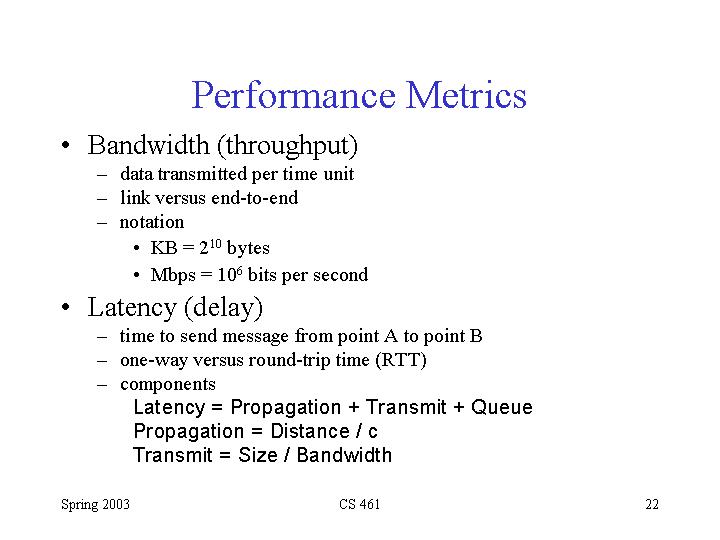 Performance Metrics

• Bandwidth (throughput)
– data transmitted per time unit
– link versus end-to-end
– notation
• KB = $2^{10}$ bytes
• Mbps = $10^6$ bits per second

• Latency (delay)
– time to send message from point A to point B
– one-way versus round-trip time (RTT)
– components
Latency = Propagation + Transmit + Queue
Propagation = Distance / c
Transmit = Size / Bandwidth

Spring 2003
CS 461
22